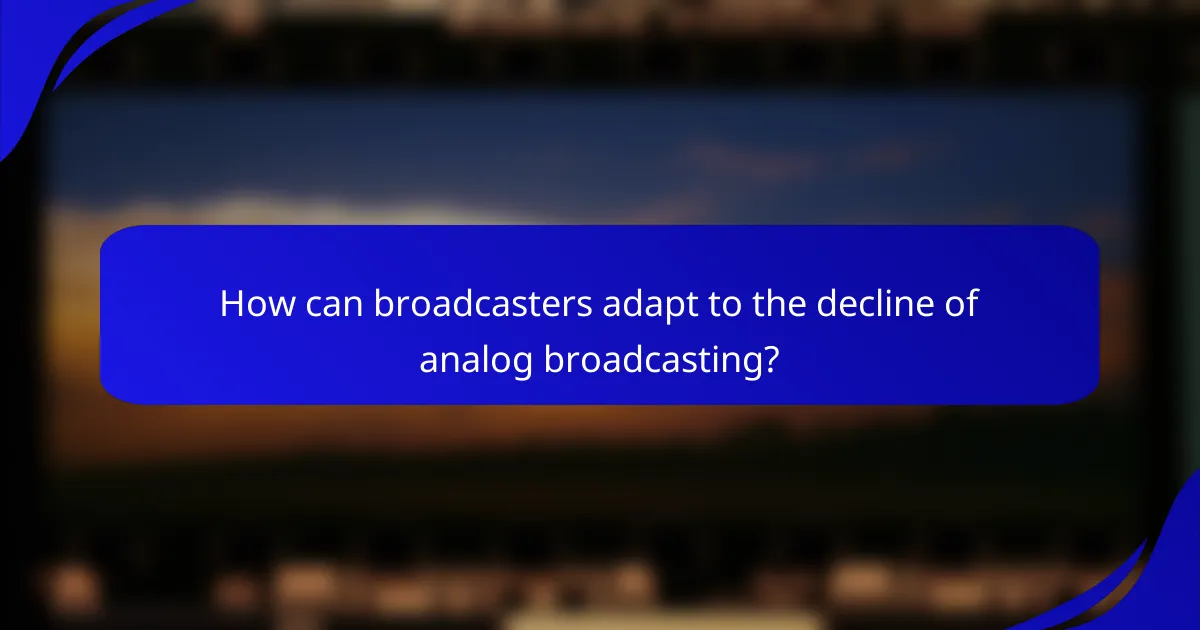 How can broadcasters adapt to the decline of analog broadcasting?